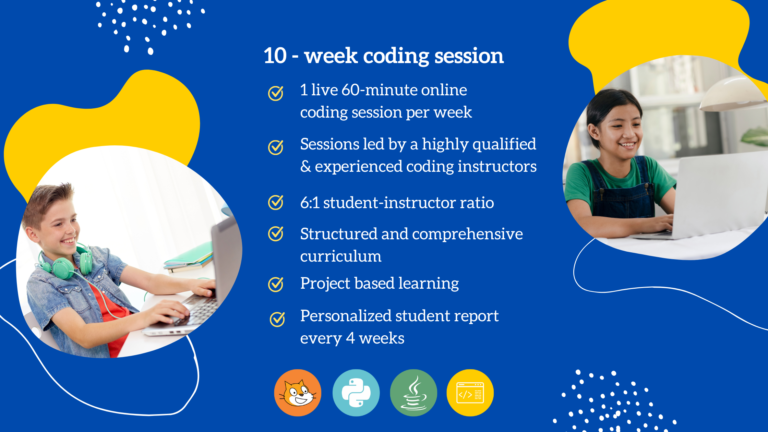 10 - week coding session

1 live 60-minute online coding session per week

Sessions led by a highly qualified & experienced coding instructors

6:1 student-instructor ratio

Structured and comprehensive curriculum

Project based learning

Personalized student report every 4 weeks

</>